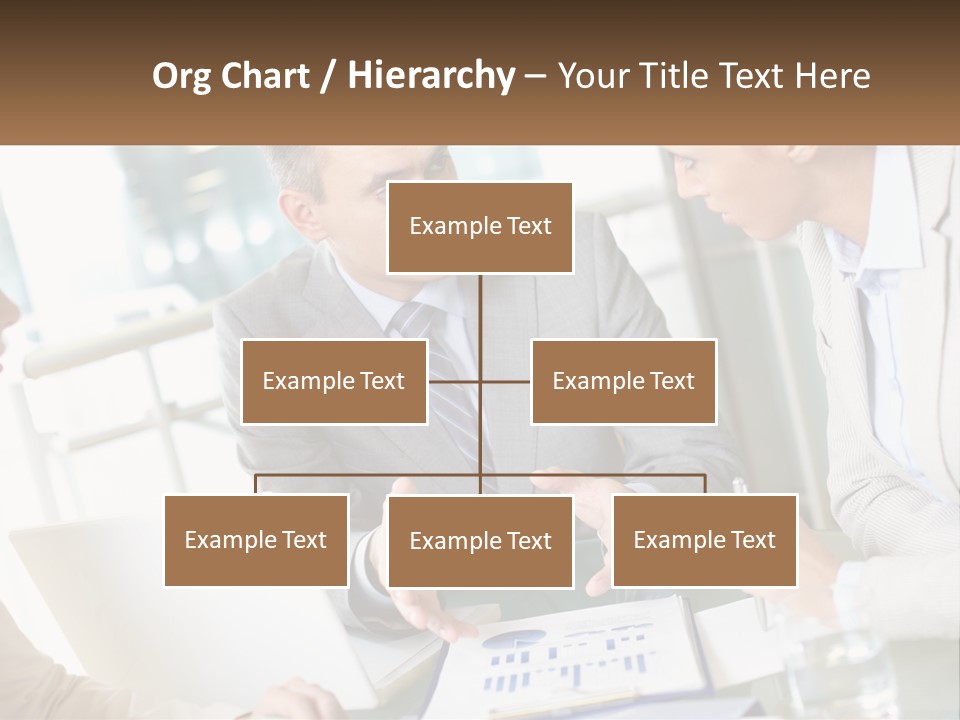 Org Chart / Hierarchy – Your Title Text Here

Example Text

Example Text

Example Text

Example Text

Example Text

Example Text